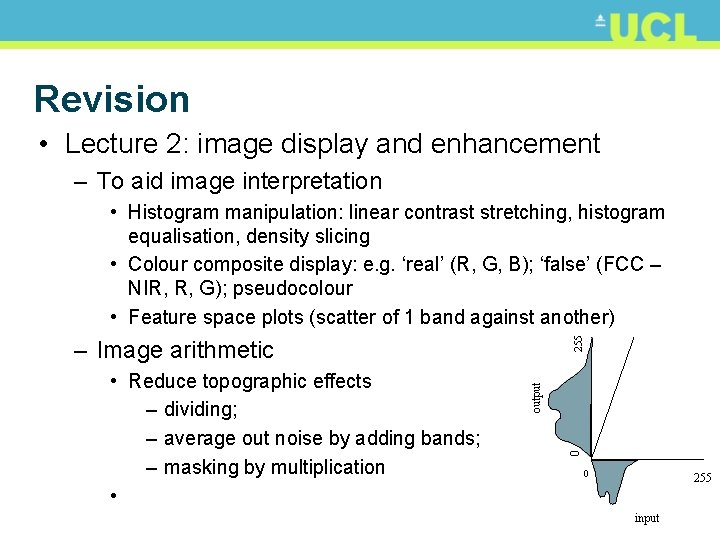 UCL

Revision

• Lecture 2: image display and enhancement
– To aid image interpretation
• Histogram manipulation: linear contrast stretching, histogram equalisation, density slicing
• Colour composite display: e.g. ‘real’ (R, G, B); ‘false’ (FCC – NIR, R, G); pseudocolour
• Feature space plots (scatter of 1 band against another)
– Image arithmetic
• Reduce topographic effects
– dividing;
– average out noise by adding bands;
– masking by multiplication
•

255
output
0
0
255
input